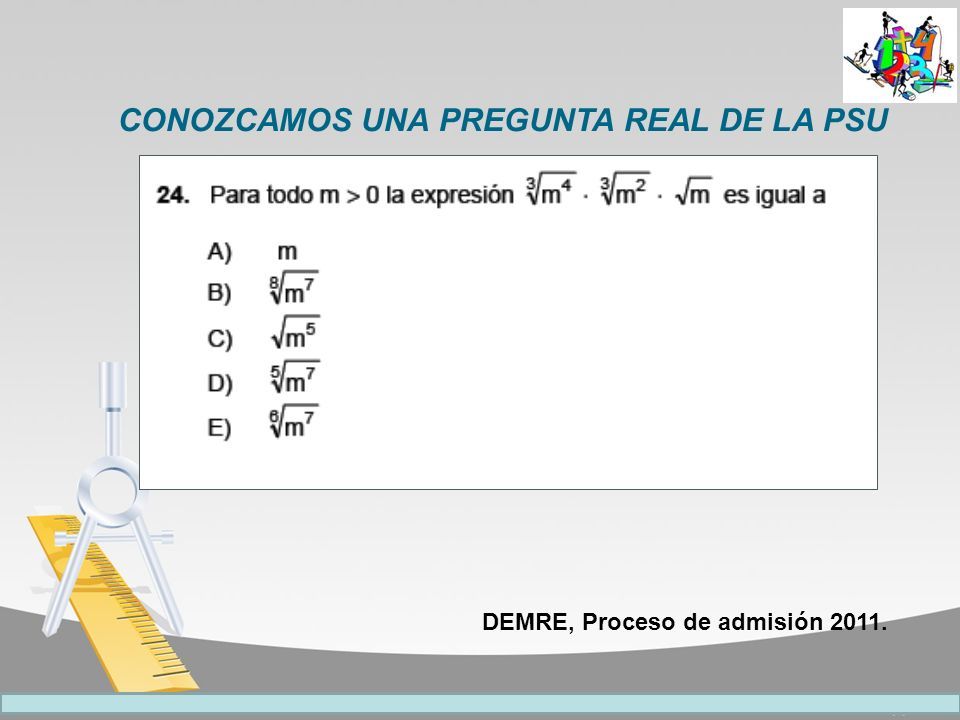 CONOZCAMOS UNA PREGUNTA REAL DE LA PSU

24. Para todo m > 0 la expresión $\sqrt[3]{m^4} \cdot \sqrt[3]{m^2} \cdot \sqrt{m}$ es igual a

A) m
B) $\sqrt[8]{m^7}$
C) $\sqrt{m^5}$
D) $\sqrt[5]{m^7}$
E) $\sqrt[6]{m^7}$

DEMRE, Proceso de admisión 2011.